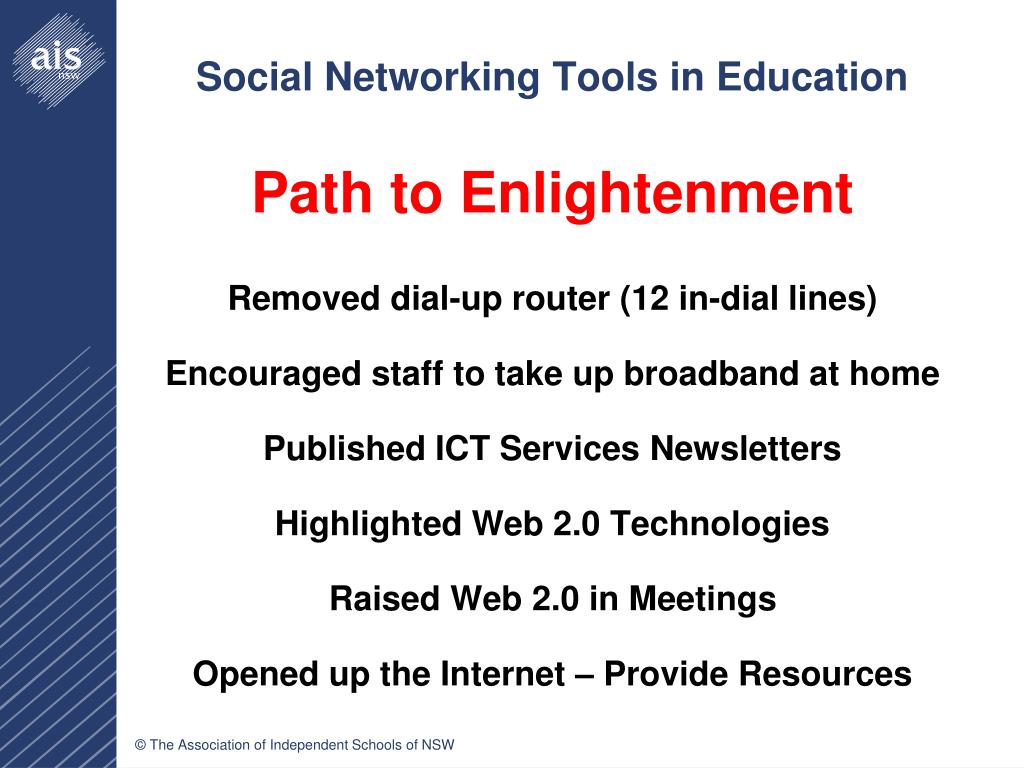 ais NSW

Social Networking Tools in Education

Path to Enlightenment

Removed dial-up router (12 in-dial lines)

Encouraged staff to take up broadband at home

Published ICT Services Newsletters

Highlighted Web 2.0 Technologies

Raised Web 2.0 in Meetings

Opened up the Internet – Provide Resources

© The Association of Independent Schools of NSW